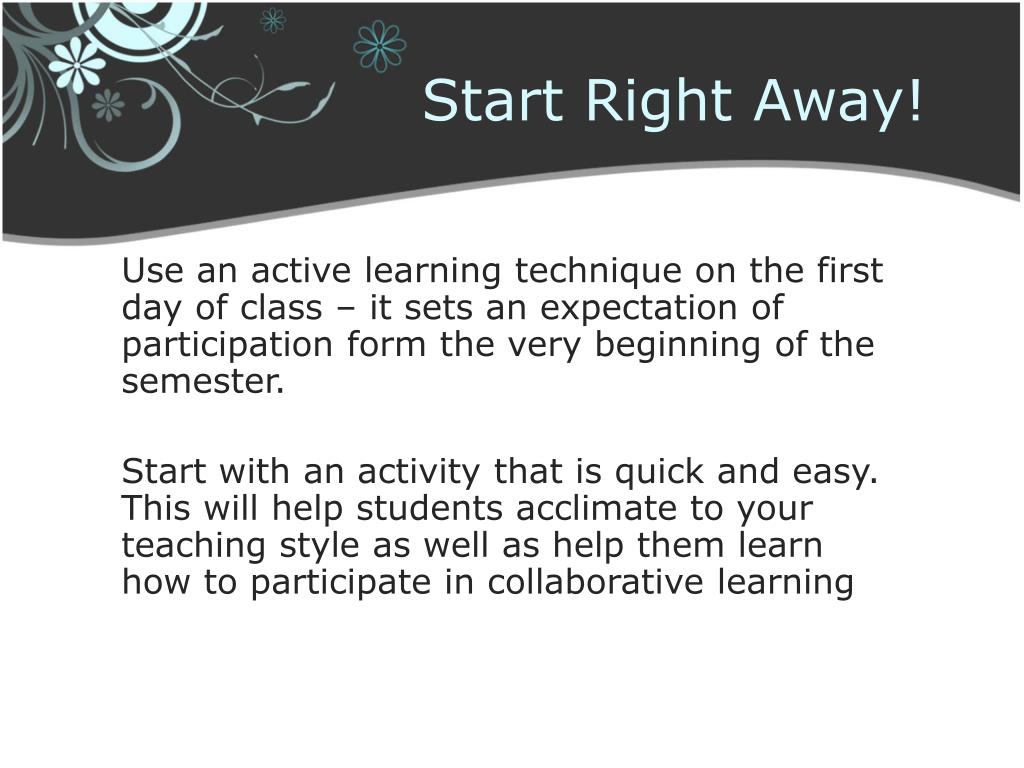 Start Right Away!

Use an active learning technique on the first day of class – it sets an expectation of participation form the very beginning of the semester.

Start with an activity that is quick and easy. This will help students acclimate to your teaching style as well as help them learn how to participate in collaborative learning